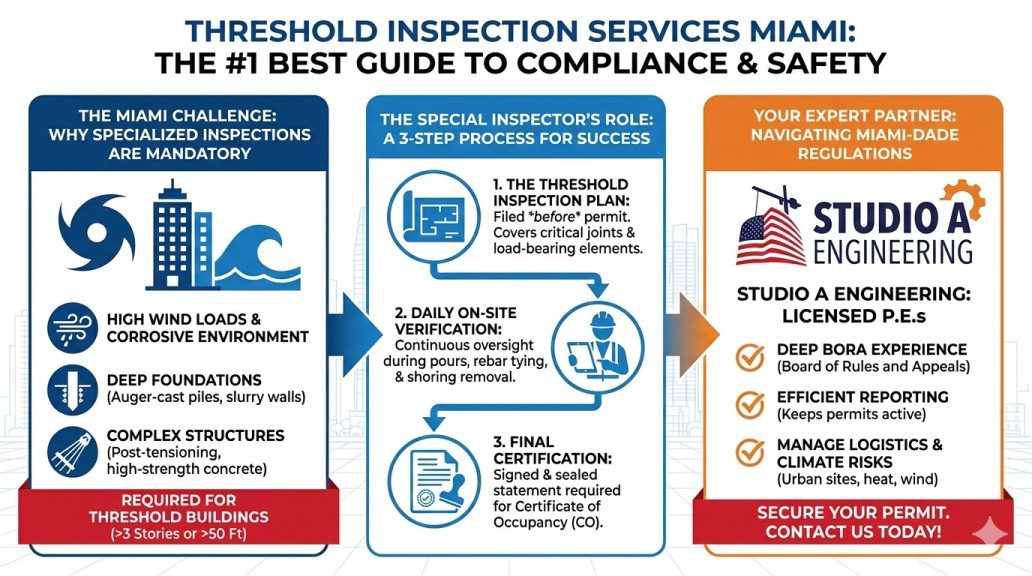 THRESHOLD INSPECTION SERVICES MIAMI:
THE #1 BEST GUIDE TO COMPLIANCE & SAFETY

THE MIAMI CHALLENGE: WHY SPECIALIZED INSPECTIONS ARE MANDATORY

HIGH WIND LOADS & CORROSIVE ENVIRONMENT

DEEP FOUNDATIONS (Auger-cast piles, slurry walls)

COMPLEX STRUCTURES (Post-tensioning, high-strength concrete)

REQUIRED FOR THRESHOLD BUILDINGS (>3 Stories or >50 Ft)

THE SPECIAL INSPECTOR'S ROLE: A 3-STEP PROCESS FOR SUCCESS

1. THE THRESHOLD INSPECTION PLAN: Filed *before* permit. Covers critical joints & load-bearing elements.

2. DAILY ON-SITE VERIFICATION: Continuous oversight during pours, rebar tying, & shoring removal.

3. FINAL CERTIFICATION: Signed & sealed statement required for Certificate of Occupancy (CO).

YOUR EXPERT PARTNER: NAVIGATING MIAMI-DADE REGULATIONS

STUDIO A ENGINEERING

STUDIO A ENGINEERING: LICENSED P.E.s

DEEP BORA EXPERIENCE (Board of Rules and Appeals)

EFFICIENT REPORTING (Keeps permits active)

MANAGE LOGISTICS & CLIMATE RISKS (Urban sites, heat, wind)

SECURE YOUR PERMIT. CONTACT US TODAY!